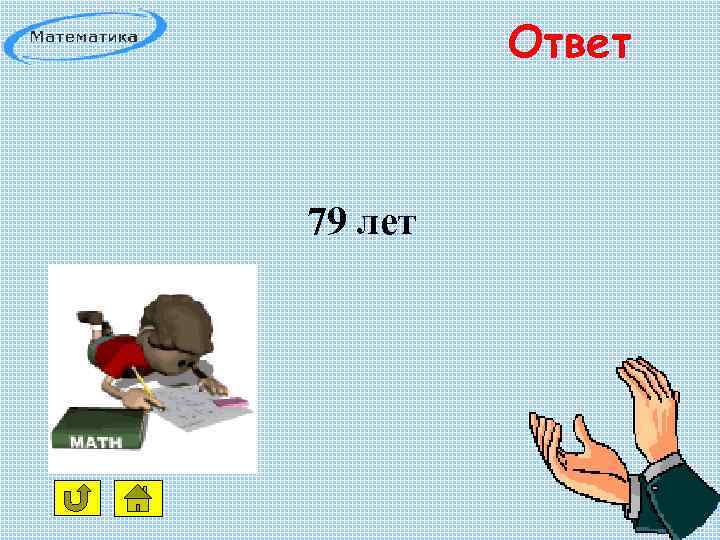 Математика

Ответ

79 лет

MATH